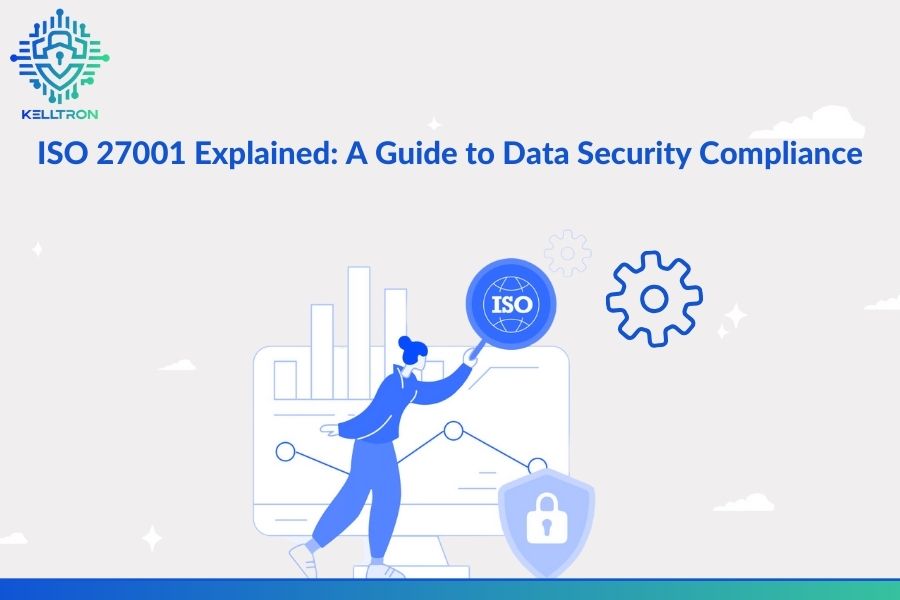 KELLTRON

ISO 27001 Explained: A Guide to Data Security Compliance

ISO